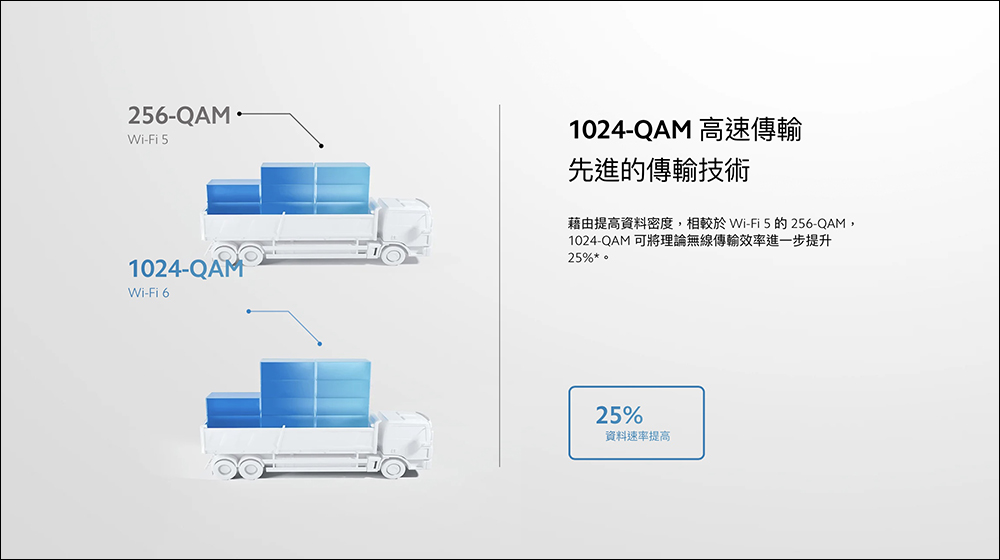 256-QAM
Wi-Fi 5

1024-QAM
Wi-Fi 6

1024-QAM 高速傳輸
先進的傳輸技術

藉由提高資料密度，相較於 Wi-Fi 5 的 256-QAM，1024-QAM 可將理論無線傳輸效率進一步提升 25%*。

25%
資料速率提高